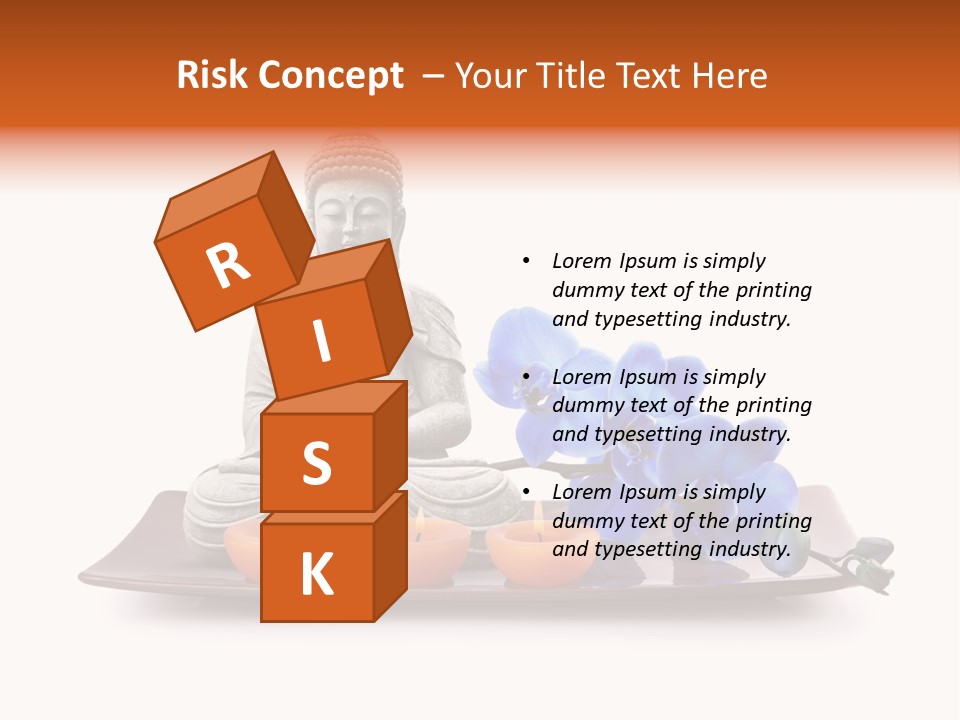 Risk Concept – Your Title Text Here

R
I
S
K

• Lorem Ipsum is simply dummy text of the printing and typesetting industry.

• Lorem Ipsum is simply dummy text of the printing and typesetting industry.

• Lorem Ipsum is simply dummy text of the printing and typesetting industry.